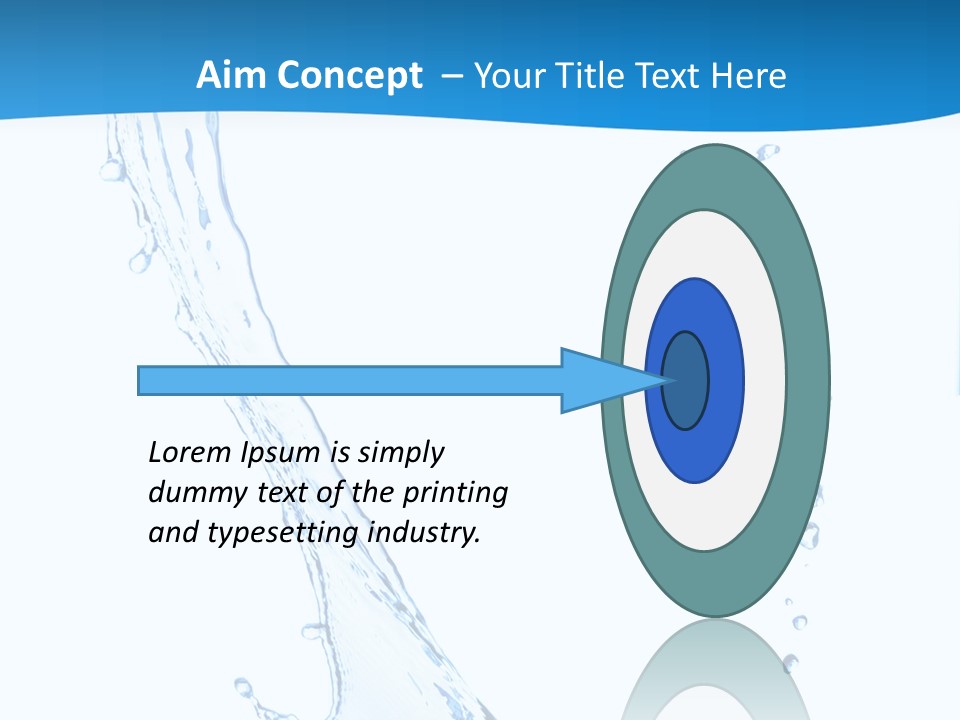 Aim Concept – Your Title Text Here

Lorem Ipsum is simply dummy text of the printing and typesetting industry.